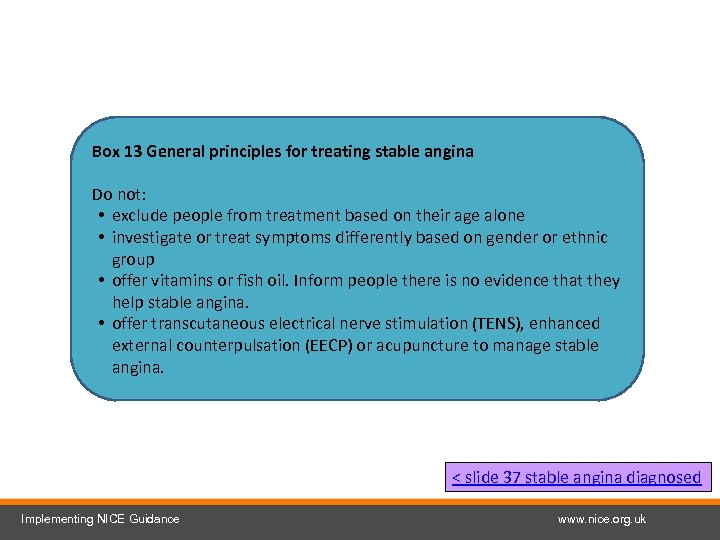 Box 13 General principles for treating stable angina

Do not:
• exclude people from treatment based on their age alone
• investigate or treat symptoms differently based on gender or ethnic group
• offer vitamins or fish oil. Inform people there is no evidence that they help stable angina.
• offer transcutaneous electrical nerve stimulation (TENS), enhanced external counterpulsation (EECP) or acupuncture to manage stable angina.

< slide 37 stable angina diagnosed

Implementing NICE Guidance

www.nice.org.uk